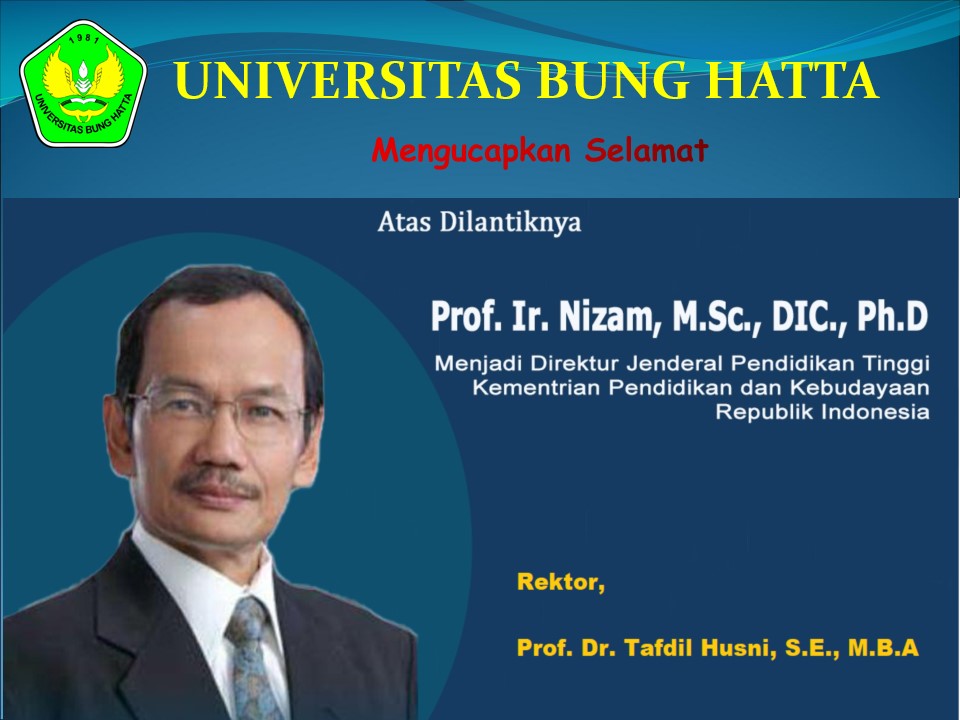 1981
UNIVERSITAS BUNG HATTA

UNIVERSITAS BUNG HATTA

Mengucapkan Selamat

Atas Dilantiknya

Prof. Ir. Nizam, M.Sc., DIC., Ph.D

Menjadi Direktur Jenderal Pendidikan Tinggi Kementrian Pendidikan dan Kebudayaan Republik Indonesia

Rektor,

Prof. Dr. Tafdil Husni, S.E., M.B.A